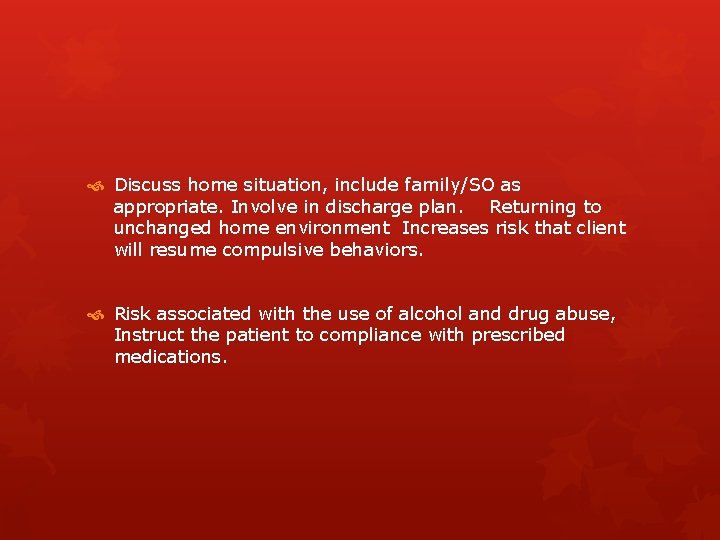 Discuss home situation, include family/SO as appropriate. Involve in discharge plan. Returning to unchanged home environment Increases risk that client will resume compulsive behaviors.

Risk associated with the use of alcohol and drug abuse, Instruct the patient to compliance with prescribed medications.